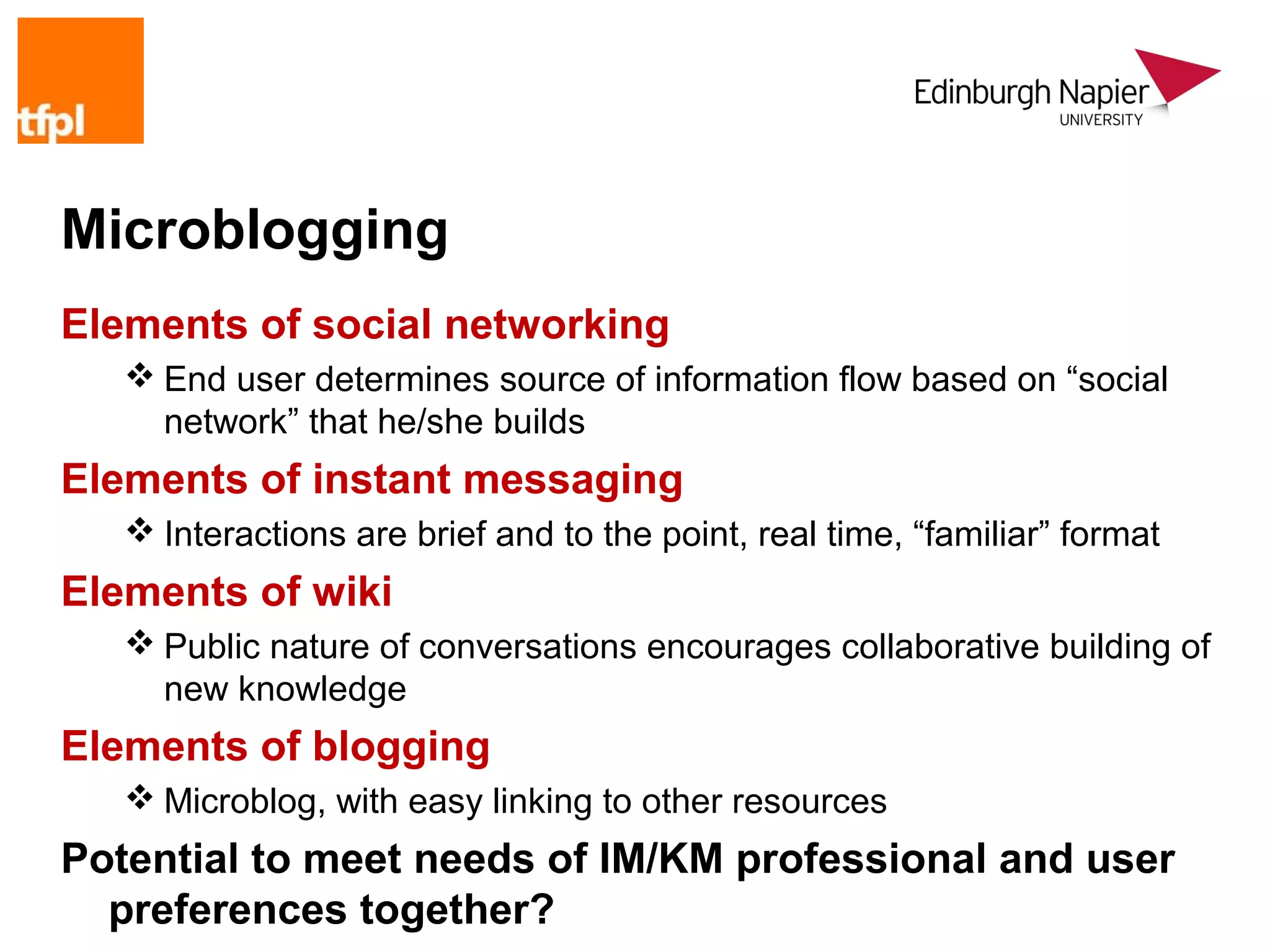 tfpl

Edinburgh Napier
UNIVERSITY

Microblogging

Elements of social networking

❖ End user determines source of information flow based on “social network” that he/she builds

Elements of instant messaging

❖ Interactions are brief and to the point, real time, “familiar” format

Elements of wiki

❖ Public nature of conversations encourages collaborative building of new knowledge

Elements of blogging

❖ Microblog, with easy linking to other resources

Potential to meet needs of IM/KM professional and user preferences together?